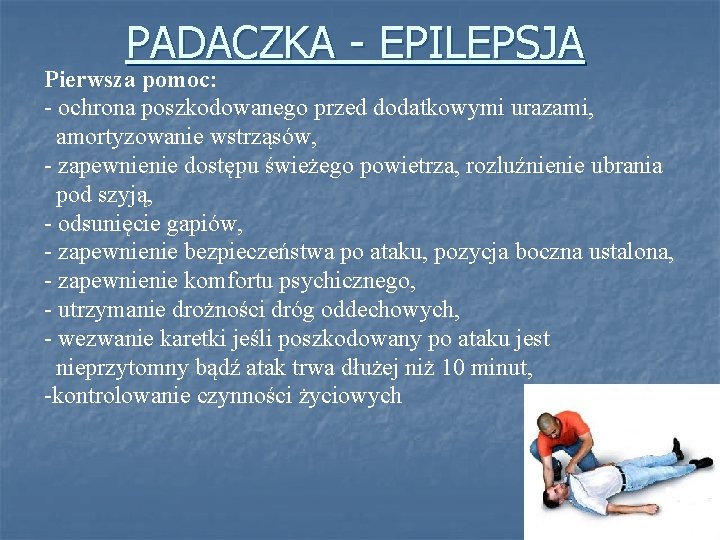 PADACZKA - EPILEPSJA

Pierwsza pomoc:
- ochrona poszkodowanego przed dodatkowymi urazami, amortyzowanie wstrząsów,
- zapewnienie dostępu świeżego powietrza, rozluźnienie ubrania pod szyją,
- odsunięcie gapiów,
- zapewnienie bezpieczeństwa po ataku, pozycja boczna ustalona,
- zapewnienie komfortu psychicznego,
- utrzymanie drożności dróg oddechowych,
- wezwanie karetki jeśli poszkodowany po ataku jest nieprzytomny bądź atak trwa dłużej niż 10 minut,
-kontrolowanie czynności życiowych